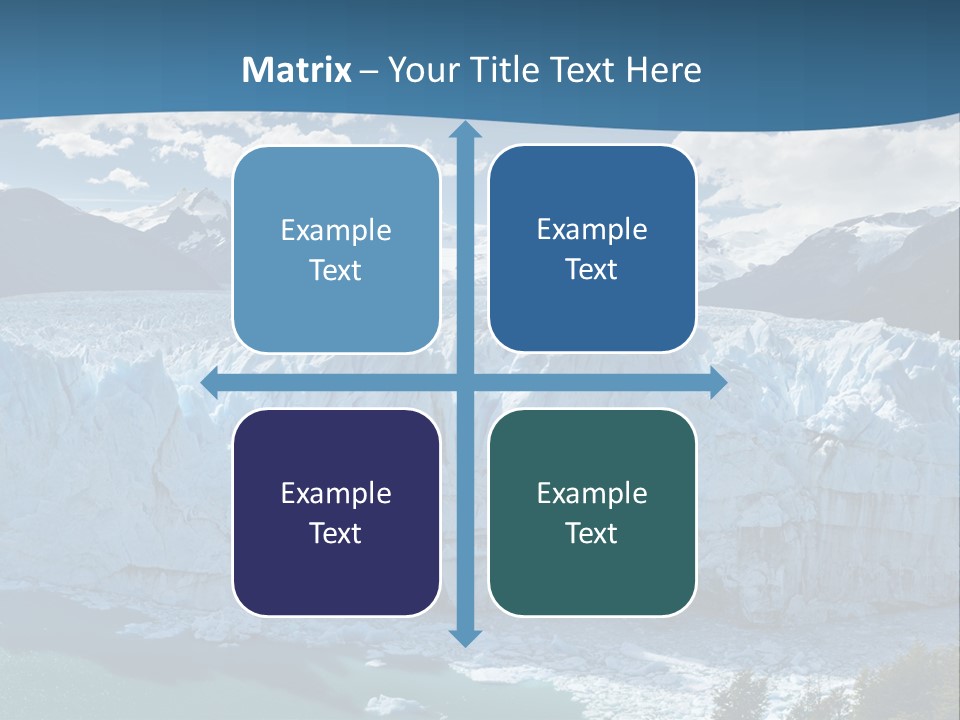 Matrix – Your Title Text Here

Example Text

Example Text

Example Text

Example Text